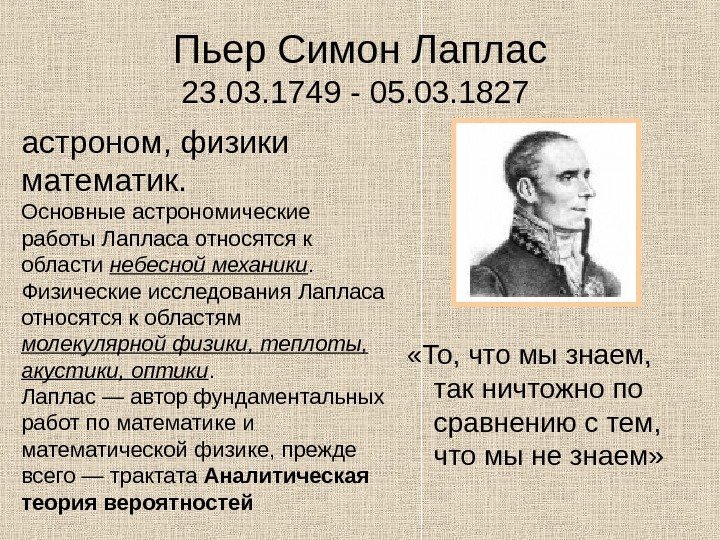 Пьер Симон Лаплас
23.03.1749 - 05.03.1827

астроном, физики математик.

Основные астрономические работы Лапласа относятся к области небесной механики. Физические исследования Лапласа относятся к областям молекулярной физики, теплоты, акустики, оптики.
Лаплас — автор фундаментальных работ по математике и математической физике, прежде всего — трактата Аналитическая теория вероятностей

«То, что мы знаем, так ничтожно по сравнению с тем, что мы не знаем»